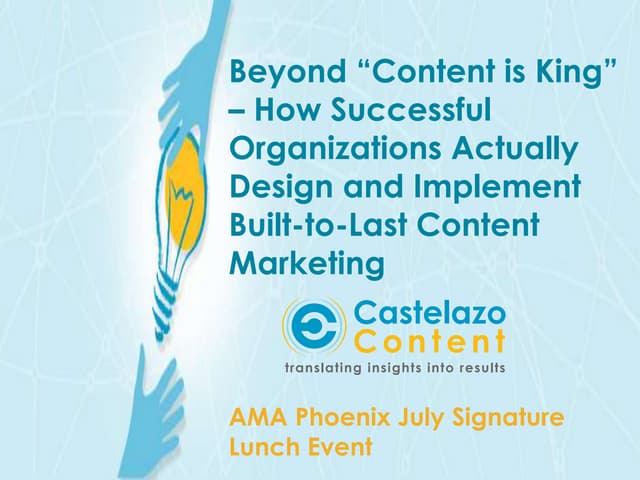 Beyond “Content is King” – How Successful Organizations Actually Design and Implement Built-to-Last Content Marketing

Castelazo Content
translating insights into results

AMA Phoenix July Signature Lunch Event